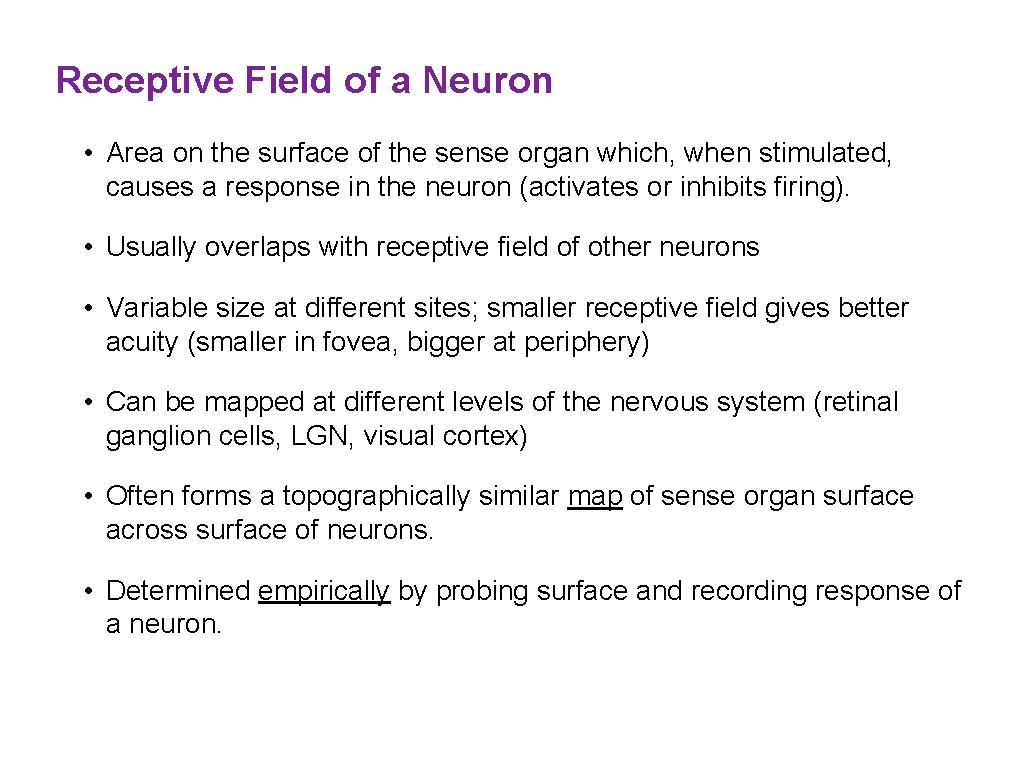 Receptive Field of a Neuron

• Area on the surface of the sense organ which, when stimulated, causes a response in the neuron (activates or inhibits firing).

• Usually overlaps with receptive field of other neurons

• Variable size at different sites; smaller receptive field gives better acuity (smaller in fovea, bigger at periphery)

• Can be mapped at different levels of the nervous system (retinal ganglion cells, LGN, visual cortex)

• Often forms a topographically similar map of sense organ surface across surface of neurons.

• Determined empirically by probing surface and recording response of a neuron.